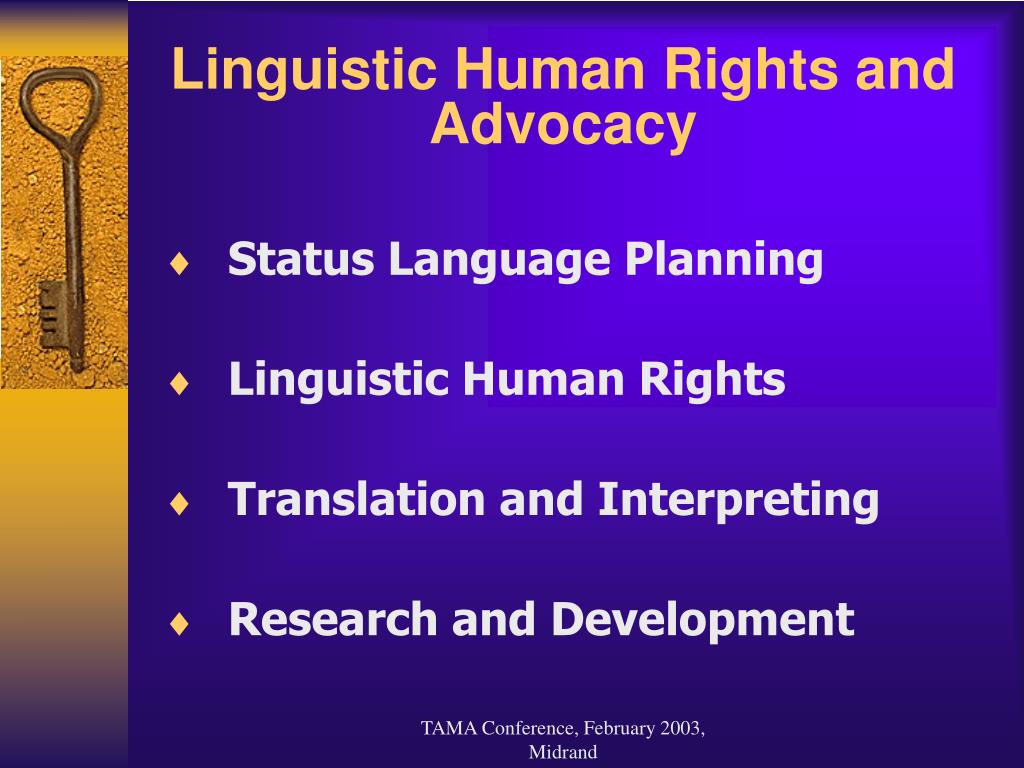 Linguistic Human Rights and Advocacy

♦ Status Language Planning

♦ Linguistic Human Rights

♦ Translation and Interpreting

♦ Research and Development

TAMA Conference, February 2003, Midrand